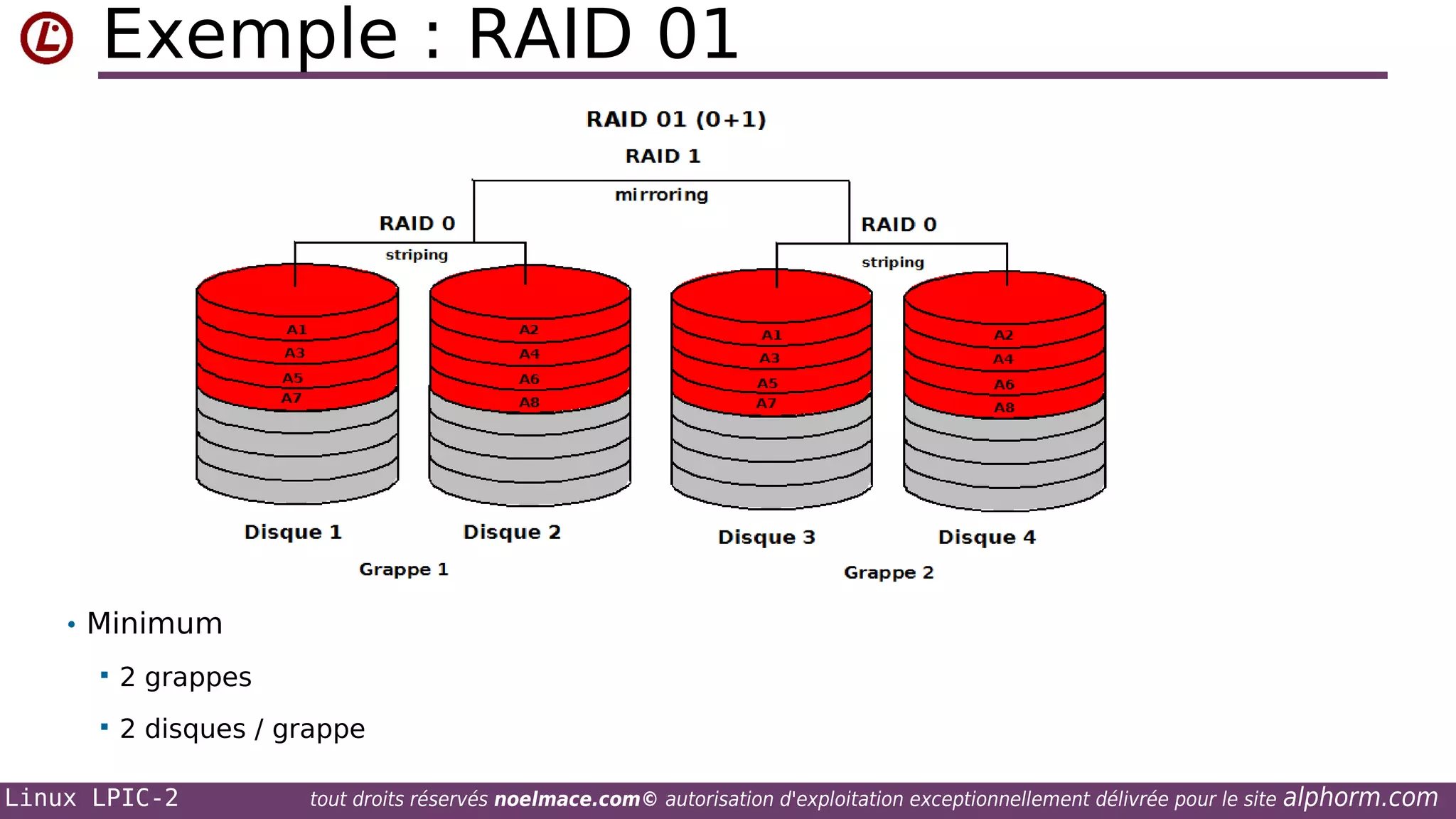 Exemple : RAID 01

RAID 01 (0+1)

RAID 1

mirroring

RAID 0

striping

RAID 0

striping

A1
A3
A5
A7

A2
A4
A6
A8

A1
A3
A5
A7

A2
A4
A6
A8

Disque 1

Disque 2

Disque 3

Disque 4

Grappe 1

Grappe 2

• Minimum
▪ 2 grappes
▪ 2 disques / grappe

Linux LPIC-2 tout droits réservés noelmace.com© autorisation d'exploitation exceptionnellement délivrée pour le site alphorm.com